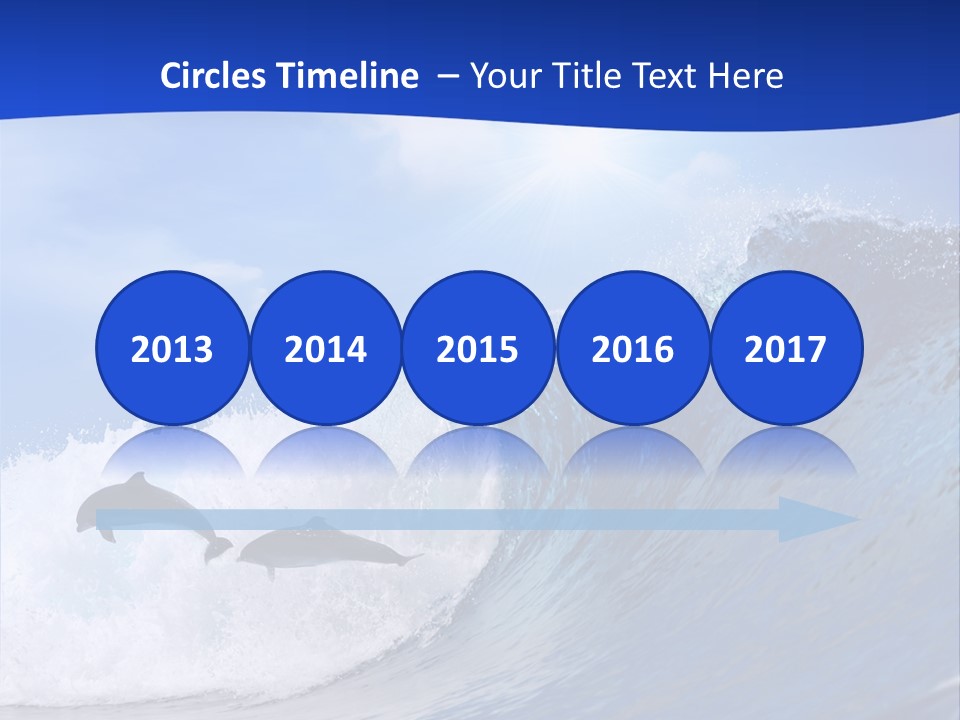 Circles Timeline – Your Title Text Here

2013

2014

2015

2016

2017